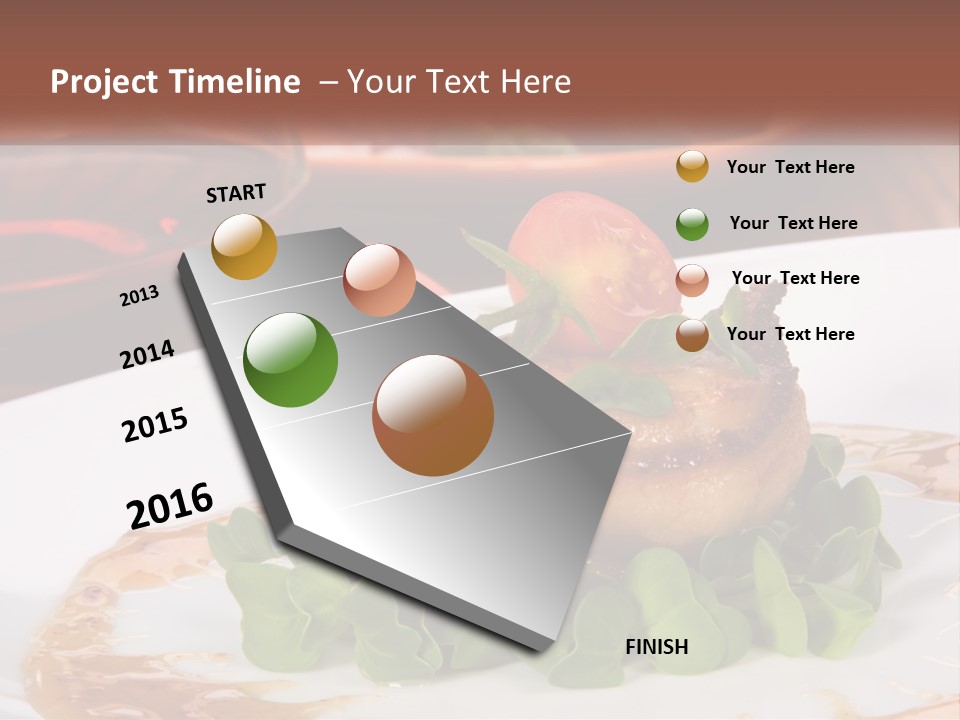 Project Timeline – Your Text Here

START

2013

2014

2015

2016

FINISH

Your Text Here

Your Text Here

Your Text Here

Your Text Here